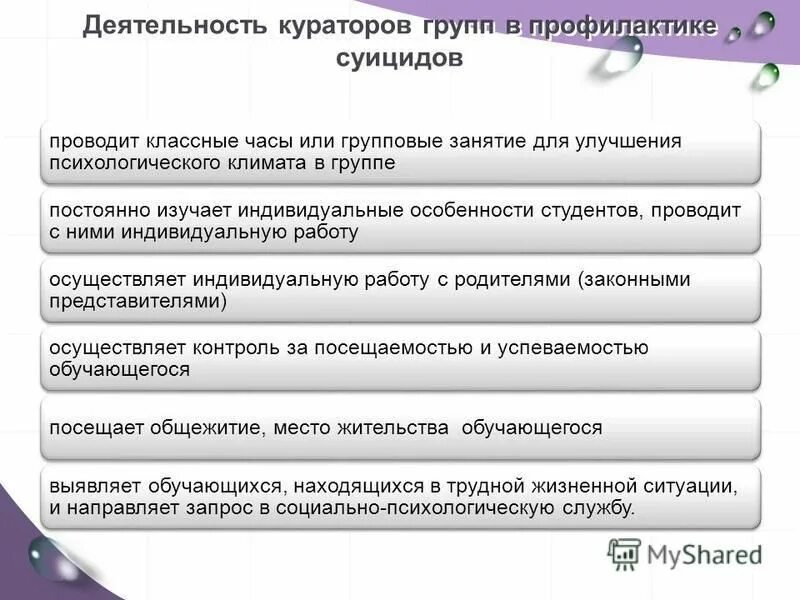 Деятельность кураторов групп в профилактике суицидов

проводит классные часы или групповые занятие для улучшения психологического климата в группе

постоянно изучает индивидуальные особенности студентов, проводит с ними индивидуальную работу

осуществляет индивидуальную работу с родителями (законными представителями)

осуществляет контроль за посещаемостью и успеваемостью обучающегося

посещает общежитие, место жительства обучающегося

выявляет обучающихся, находящихся в трудной жизненной ситуации, и направляет запрос в социально-психологическую службу.

MyShared